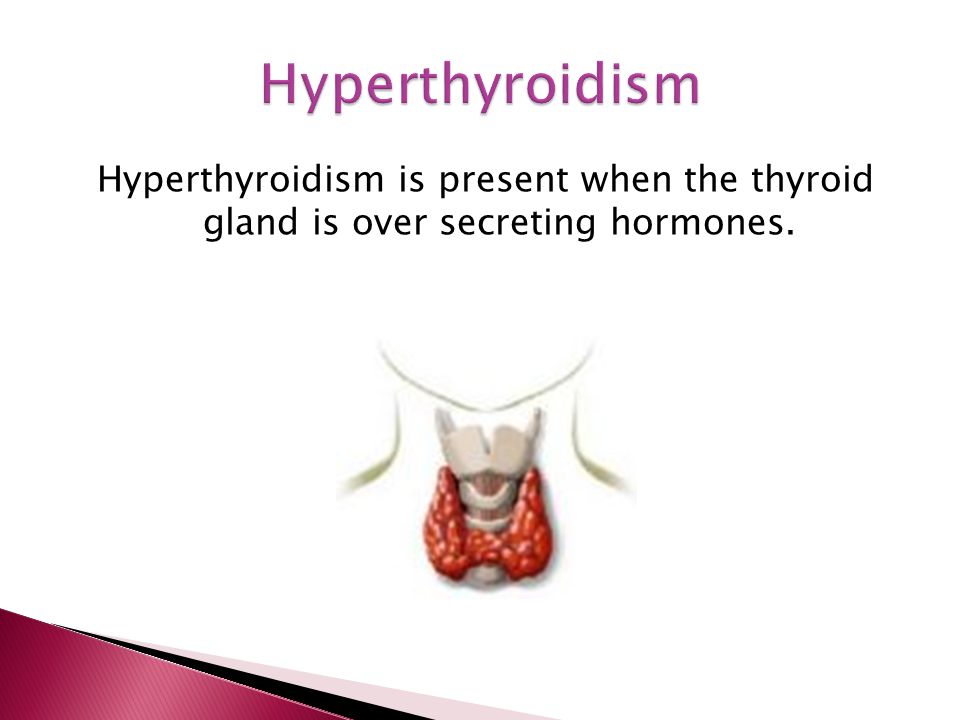 Hyperthyroidism

Hyperthyroidism is present when the thyroid gland is over secreting hormones.